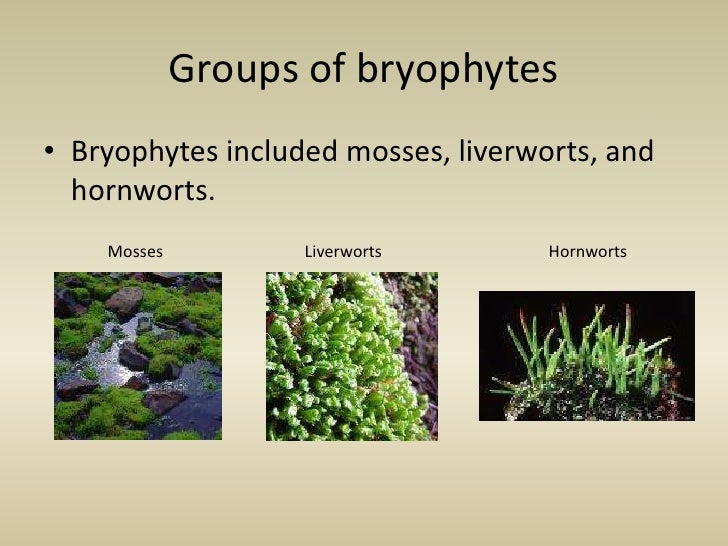 Groups of bryophytes

• Bryophytes included mosses, liverworts, and hornworts.

Mosses

Liverworts

Hornworts